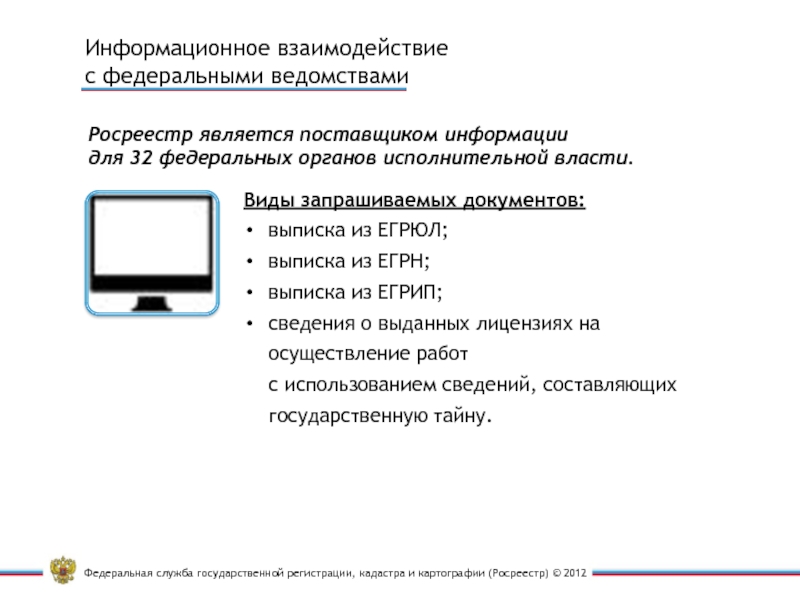 Информационное взаимодействие с федеральными ведомствами

Росреестр является поставщиком информации для 32 федеральных органов исполнительной власти.

Виды запрашиваемых документов:
• выписка из ЕГРЮЛ;
• выписка из ЕГРН;
• выписка из ЕГРИП;
• сведения о выданных лицензиях на осуществление работ с использованием сведений, составляющих государственную тайну.

Федеральная служба государственной регистрации, кадастра и картографии (Росреестр) © 2012